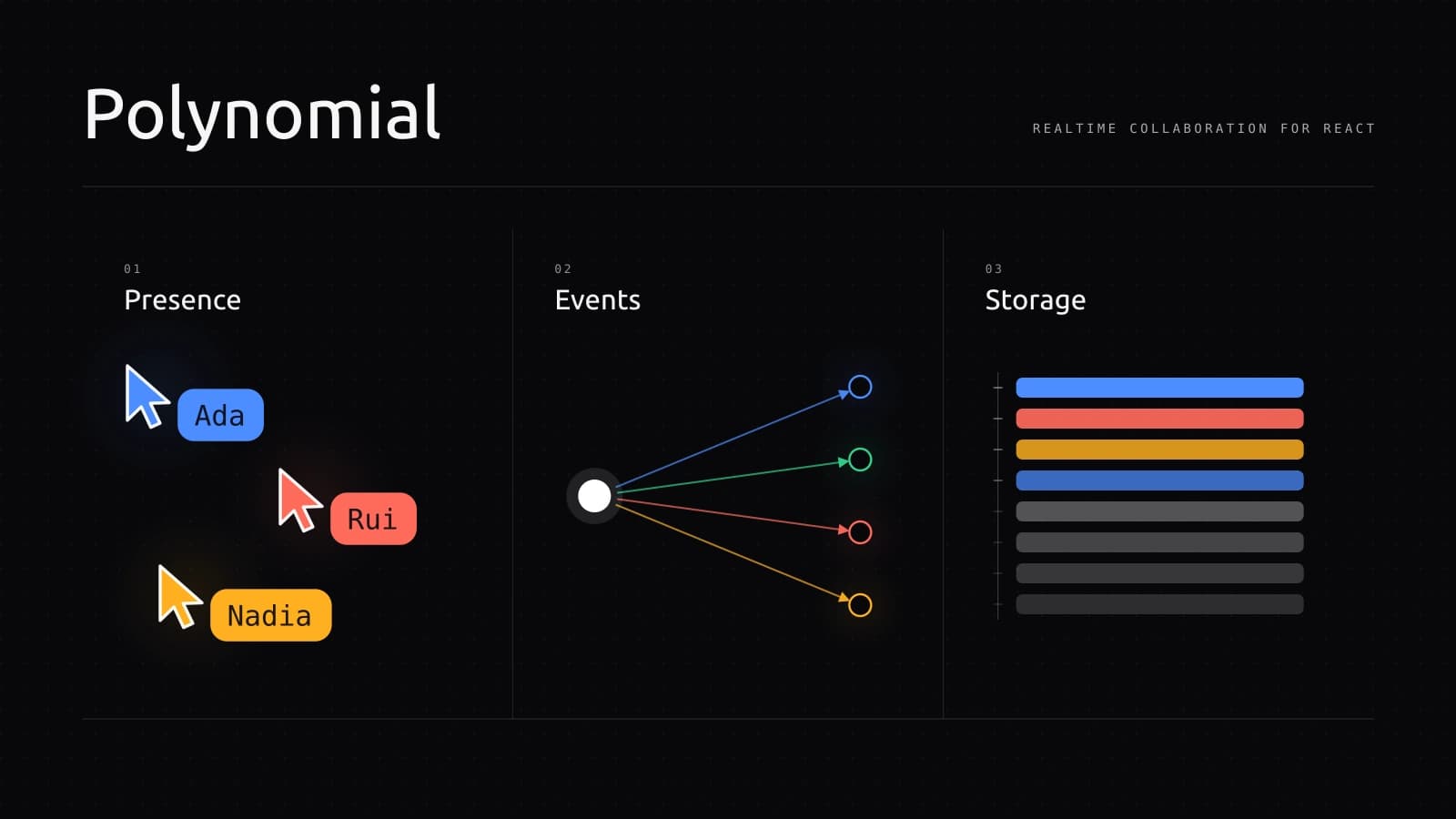 Polynomial

REALTIME COLLABORATION FOR REACT

01
Presence

Ada

Rui

Nadia

02
Events

03
Storage